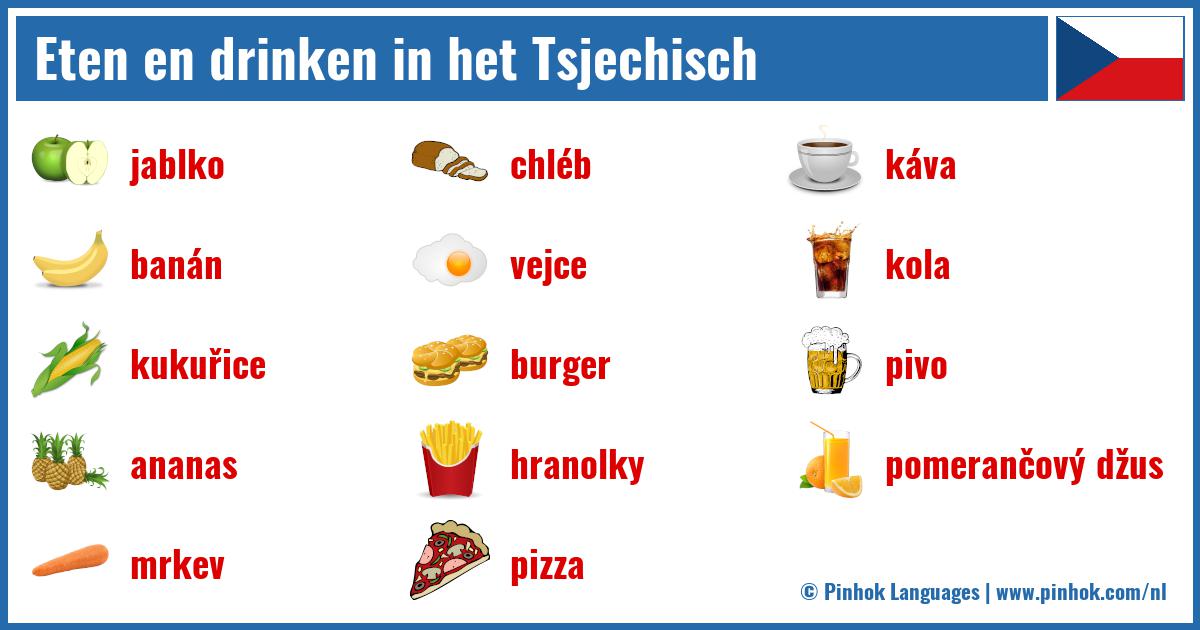 Eten en drinken in het Tsjechisch

jablko
banán
kukuřice
ananas
mrkev

chléb
vejce
burger
hranolky
pizza

káva
kola
pivo
pomerančový džus

© Pinhok Languages | www.pinhok.com/nl